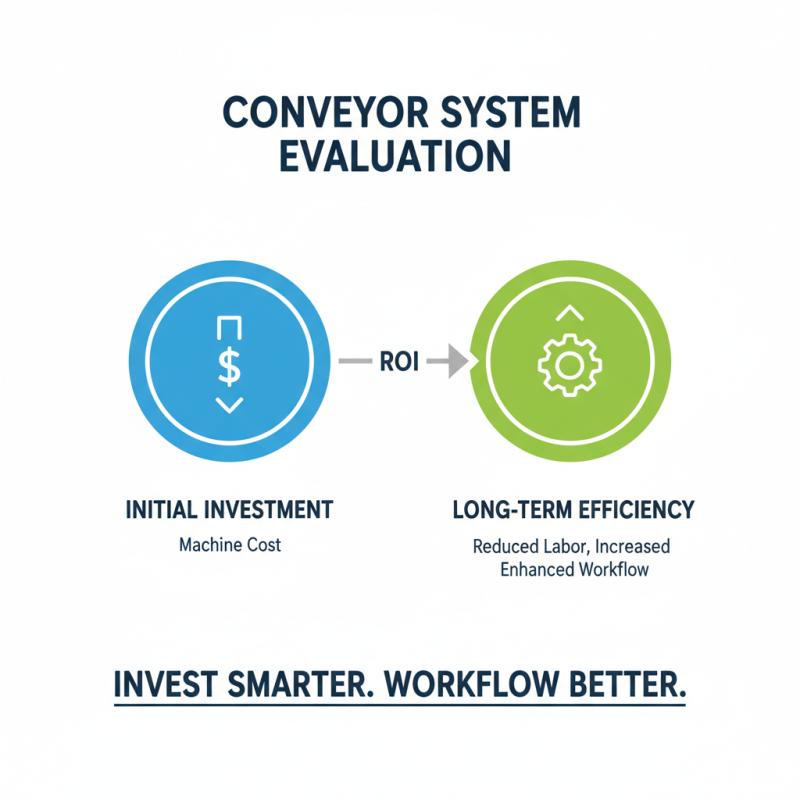 CONVEYOR SYSTEM EVALUATION

$

ROI

INITIAL INVESTMENT

Machine Cost

LONG-TERM EFFICIENCY

Reduced Labor, Increased Enhanced Workflow

INVEST SMARTER. WORKFLOW BETTER.